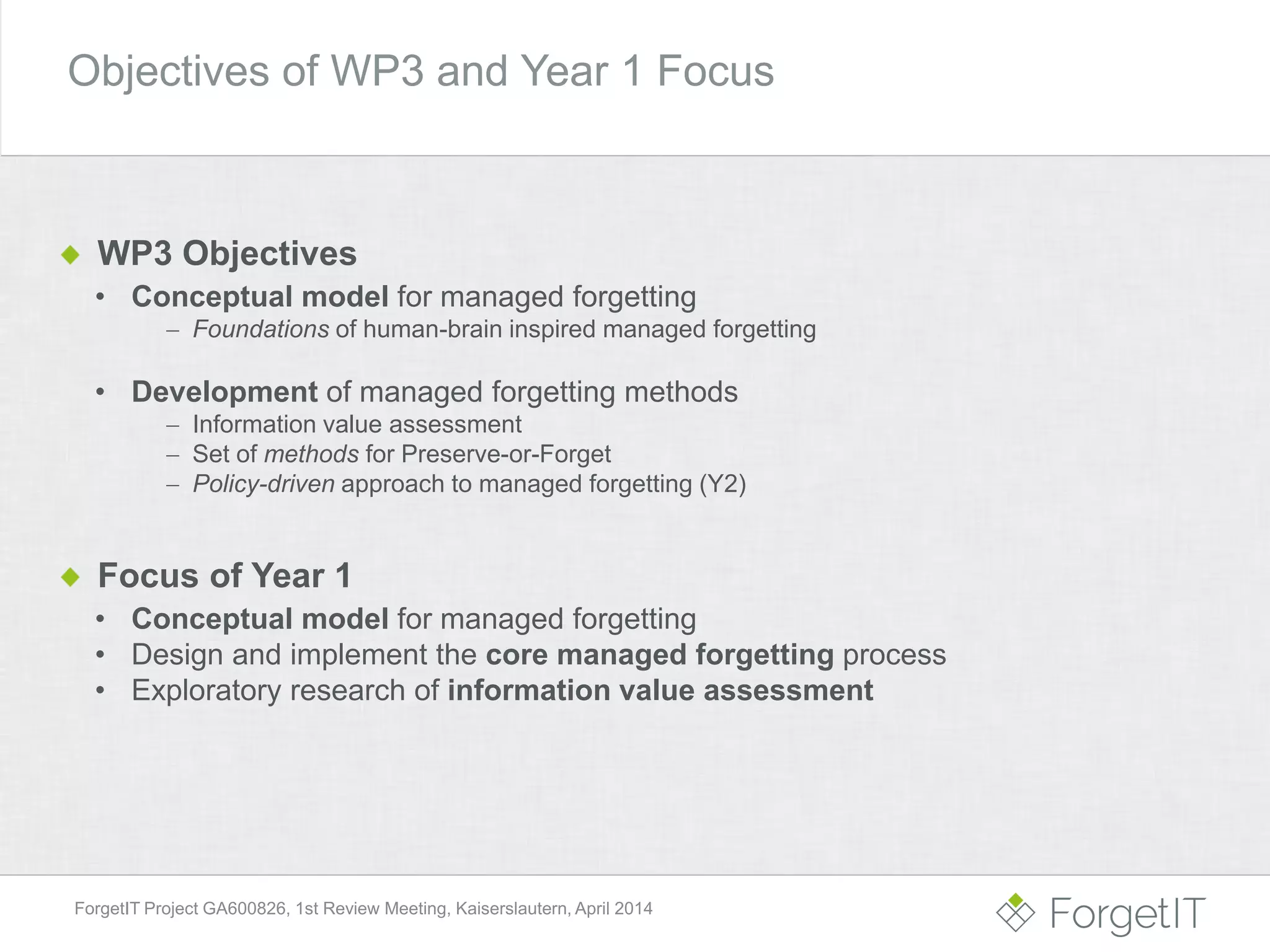 Objectives of WP3 and Year 1 Focus

WP3 Objectives

• Conceptual model for managed forgetting
  – Foundations of human-brain inspired managed forgetting

• Development of managed forgetting methods
  – Information value assessment
  – Set of methods for Preserve-or-Forget
  – Policy-driven approach to managed forgetting (Y2)

Focus of Year 1

• Conceptual model for managed forgetting
• Design and implement the core managed forgetting process
• Exploratory research of information value assessment

ForgetIT Project GA600826, 1st Review Meeting, Kaiserslautern, April 2014

ForgetIT